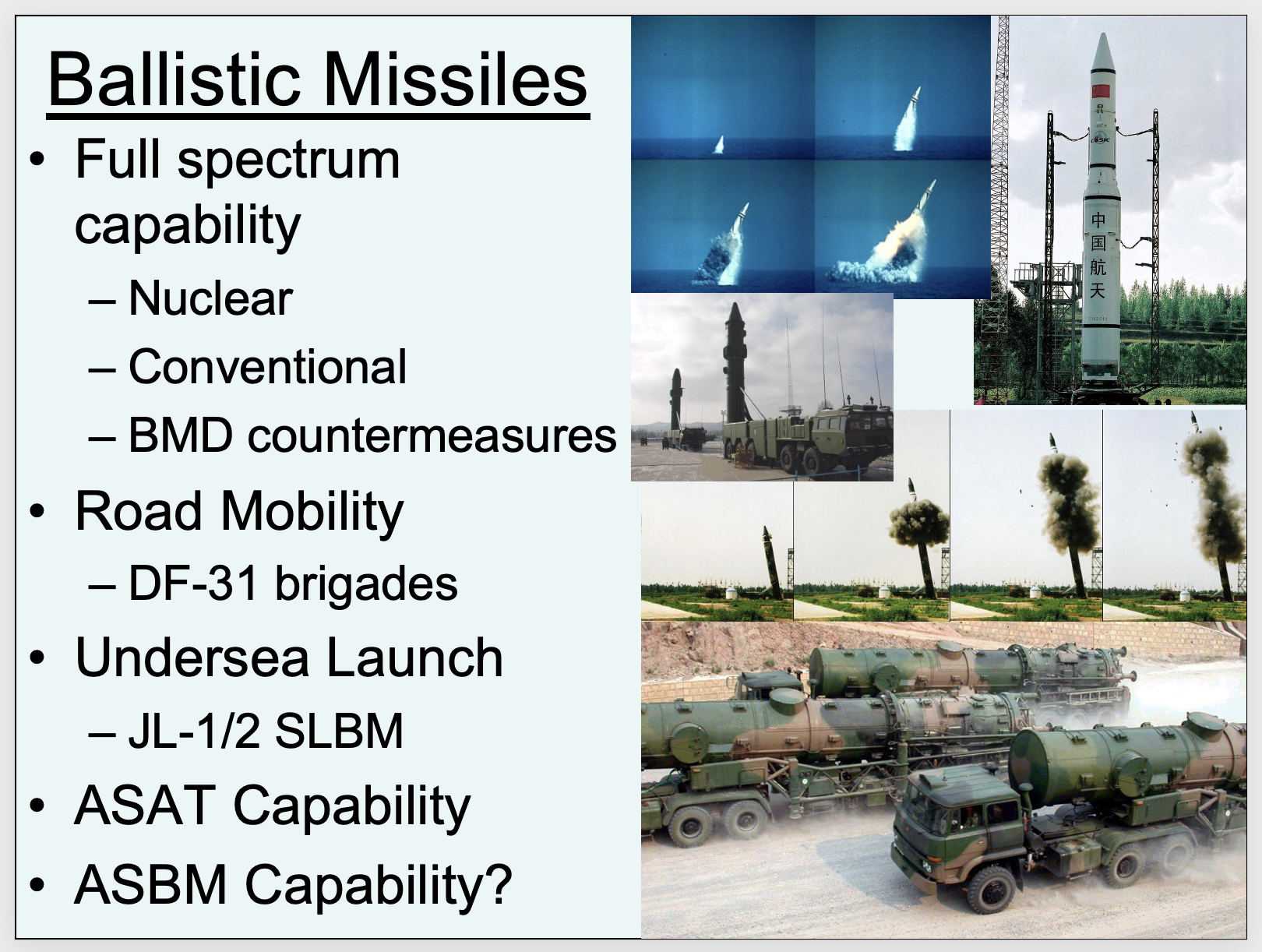 Ballistic Missiles

• Full spectrum capability
– Nuclear
– Conventional
– BMD countermeasures
• Road Mobility
– DF-31 brigades
• Undersea Launch
– JL-1/2 SLBM
• ASAT Capability
• ASBM Capability?

CASIC
中国航天